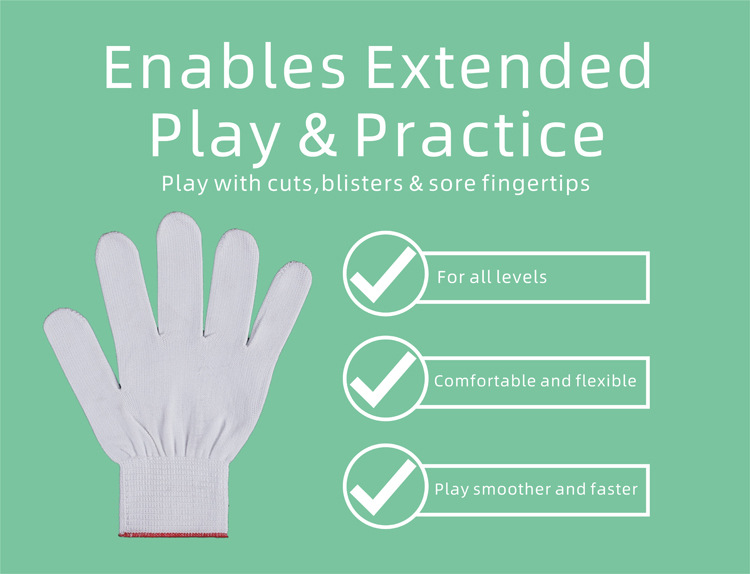 Enables Extended Play & Practice

Play with cuts,blisters & sore fingertips

For all levels

Comfortable and flexible

Play smoother and faster